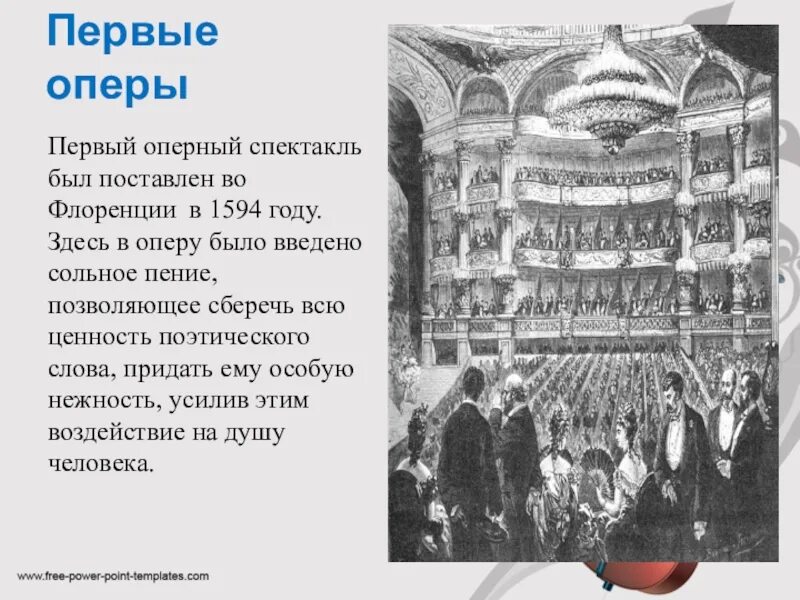 Первые оперы

Первый оперный спектакль был поставлен во Флоренции  в 1594 году. Здесь в оперу было введено сольное пение, позволяющее сберечь всю ценность поэтического слова, придать ему особую нежность, усилив этим воздействие на душу человека.

www.free-power-point-templates.com